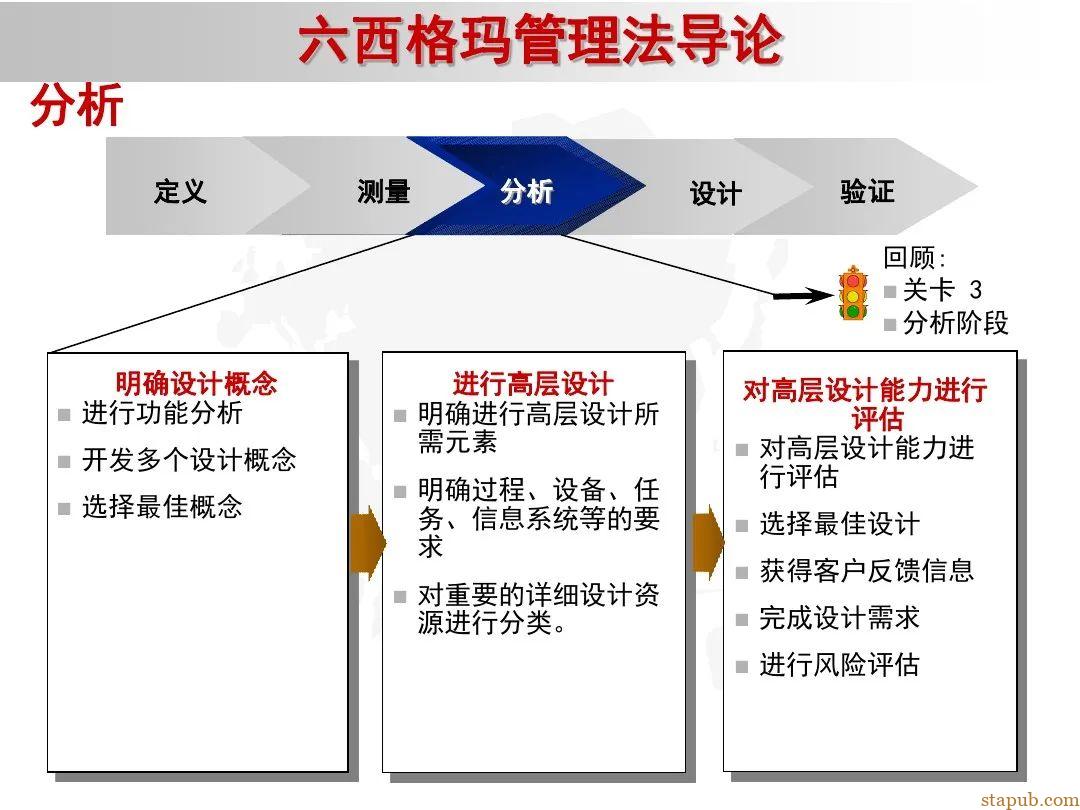 六西格玛管理法导论

分析

定义 测量 分析 设计 验证

回顾:
■ 关卡 3
■ 分析阶段

明确设计概念
■ 进行功能分析
■ 开发多个设计概念
■ 选择最佳概念

进行高层设计
■ 明确进行高层设计所需元素
■ 明确过程、设备、任务、信息系统等的要求
■ 对重要的详细设计资源进行分类。

对高层设计能力进行评估
■ 对高层设计能力进行评估
■ 选择最佳设计
■ 获得客户反馈信息
■ 完成设计需求
■ 进行风险评估

stapub.com